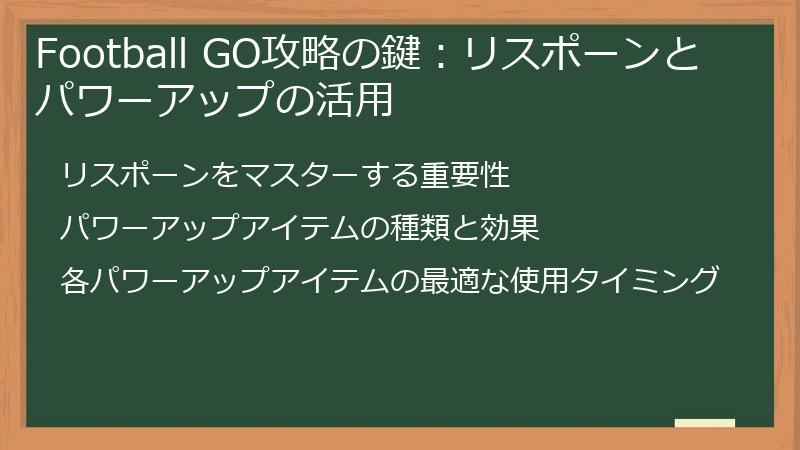 Football GO攻略の鍵：リスポーンとパワーアップの活用

リスポーンをマスターする重要性

パワーアップアイテムの種類と効果

各パワーアップアイテムの最適な使用タイミング